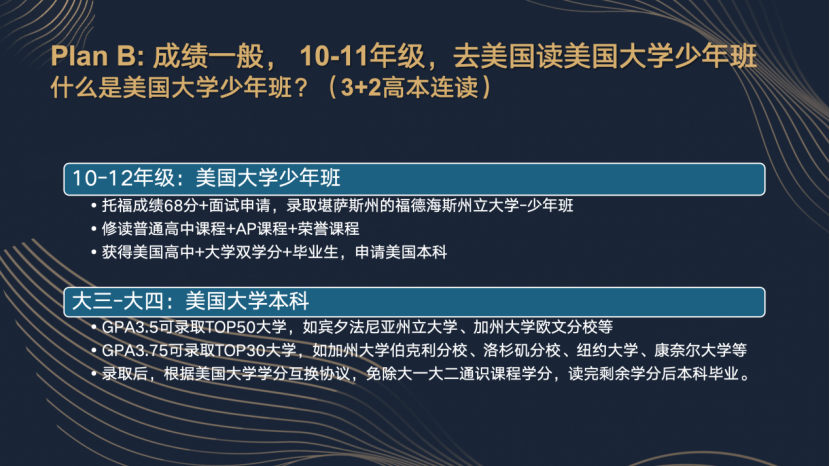 Plan B: 成绩一般， 10-11年级，去美国读美国大学少年班
什么是美国大学少年班？（3+2高本连读）

10-12年级：美国大学少年班
• 托福成绩68分+面试申请，录取堪萨斯州的福德海斯州立大学-少年班
• 修读普通高中课程+AP课程+荣誉课程
• 获得美国高中+大学双学分+毕业生，申请美国本科

大三-大四：美国大学本科
• GPA3.5可录取TOP50大学，如宾夕法尼亚州立大学、加州大学欧文分校等
• GPA3.75可录取TOP30大学，如加州大学伯克利分校、洛杉矶分校、纽约大学、康奈尔大学等
• 录取后，根据美国大学学分互换协议，免除大一大二通识课程学分，读完剩余学分后本科毕业。